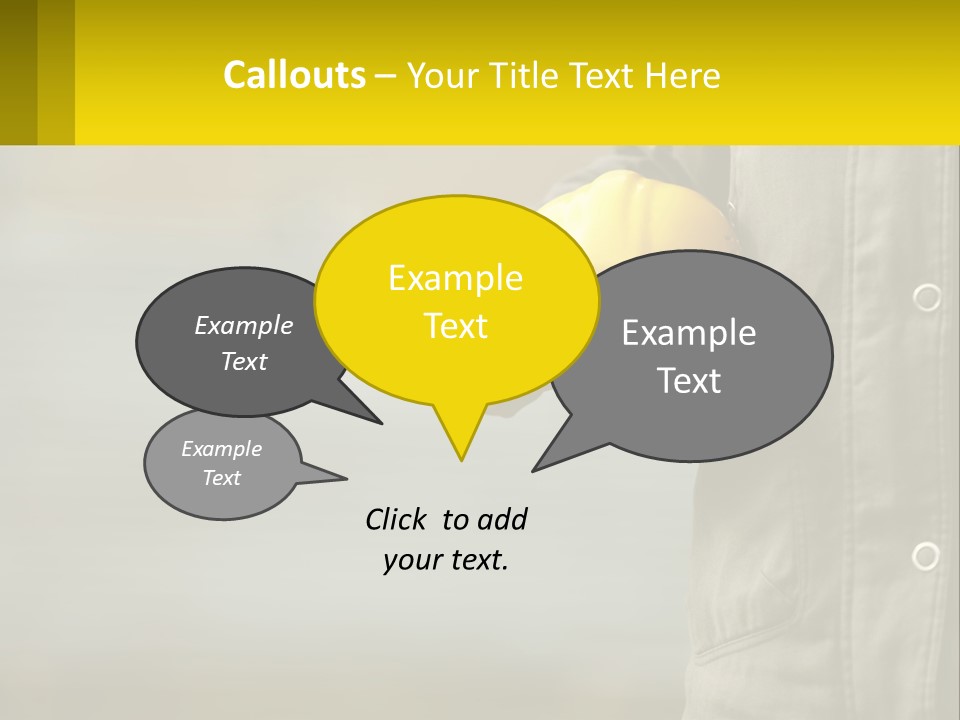 Callouts – Your Title Text Here

Example Text

Example Text

Example Text

Example Text

Click to add your text.